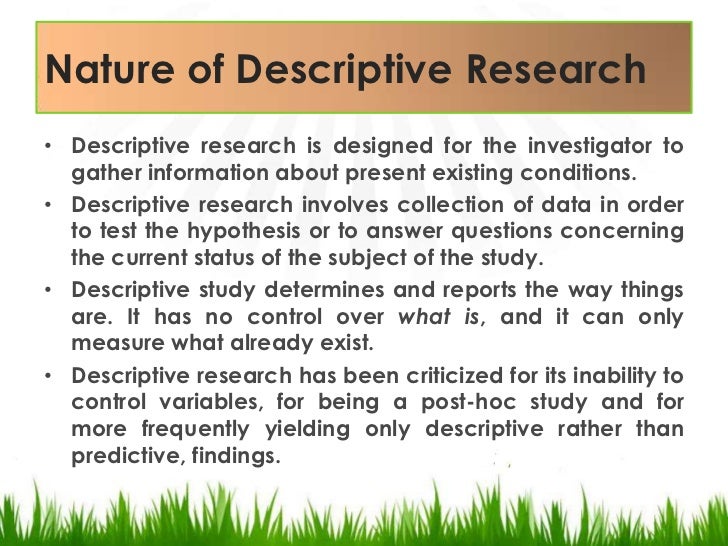 Nature of Descriptive Research

• Descriptive research is designed for the investigator to gather information about present existing conditions.

• Descriptive research involves collection of data in order to test the hypothesis or to answer questions concerning the current status of the subject of the study.

• Descriptive study determines and reports the way things are. It has no control over what is, and it can only measure what already exist.

• Descriptive research has been criticized for its inability to control variables, for being a post-hoc study and for more frequently yielding only descriptive rather than predictive, findings.